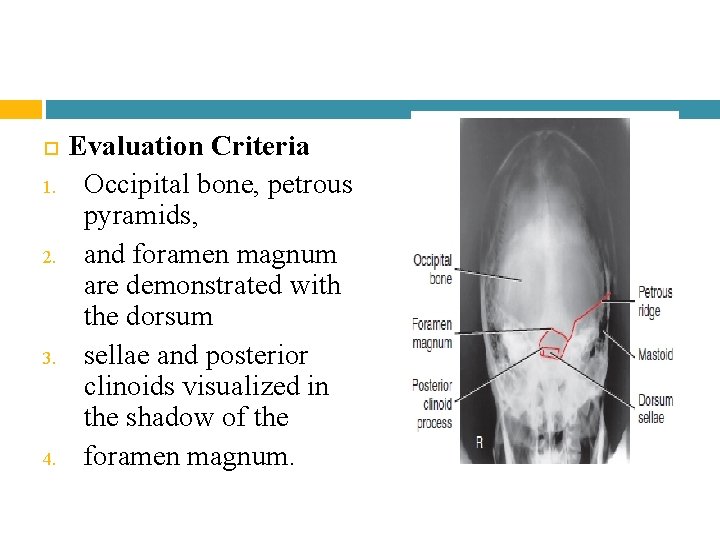 Evaluation Criteria

1. Occipital bone, petrous pyramids,
2. and foramen magnum are demonstrated with the dorsum
3. sellae and posterior clinoids visualized in the shadow of the
4. foramen magnum.

Occipital bone

Foramen magnum

Posterior clinoid process

Petrous ridge

Mastoid

Dorsum sellae

R